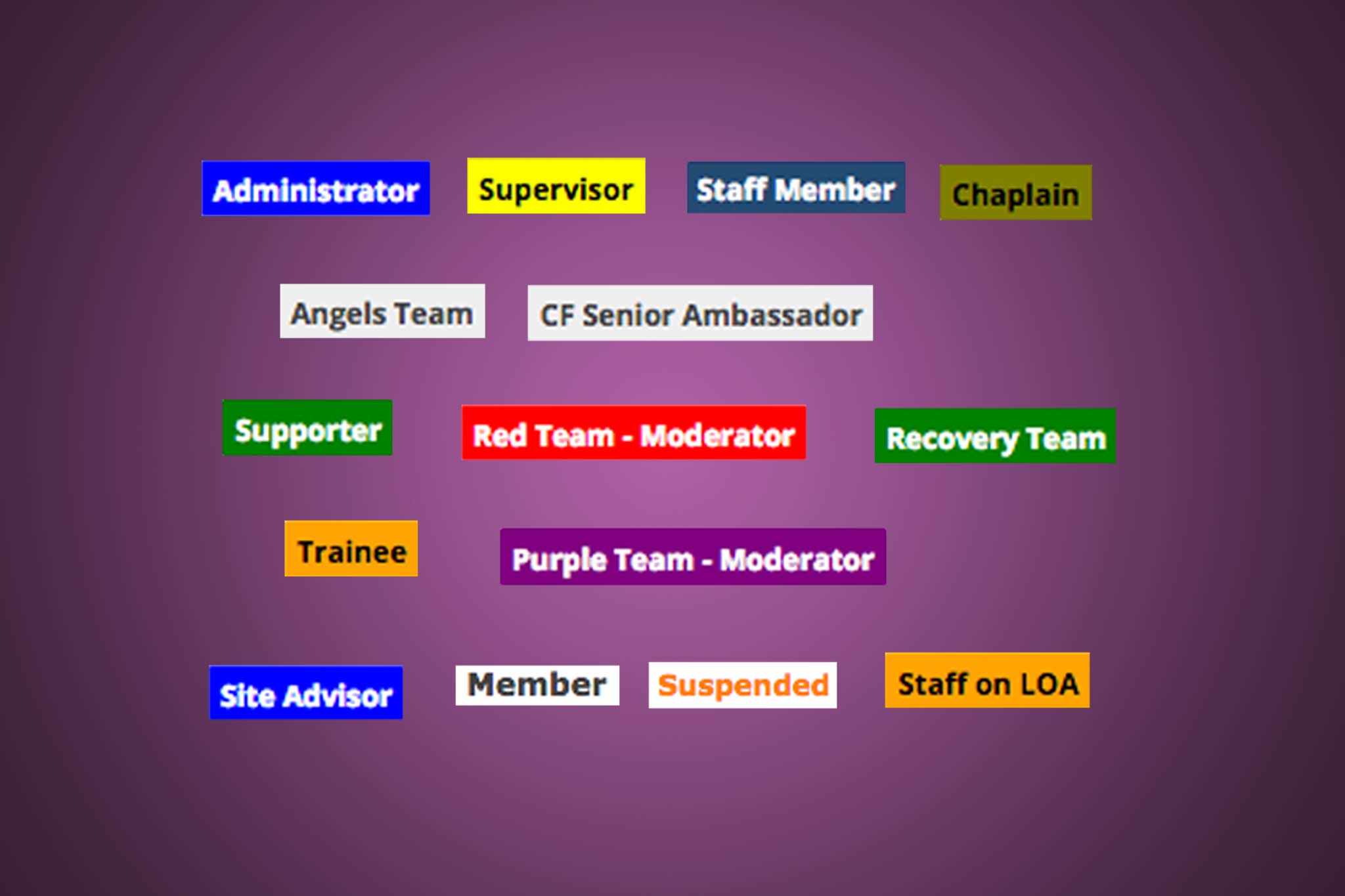 Administrator Supervisor Staff Member Chaplain

Angels Team CF Senior Ambassador

Supporter Red Team - Moderator Recovery Team

Trainee Purple Team - Moderator

Site Advisor Member Suspended Staff on LOA